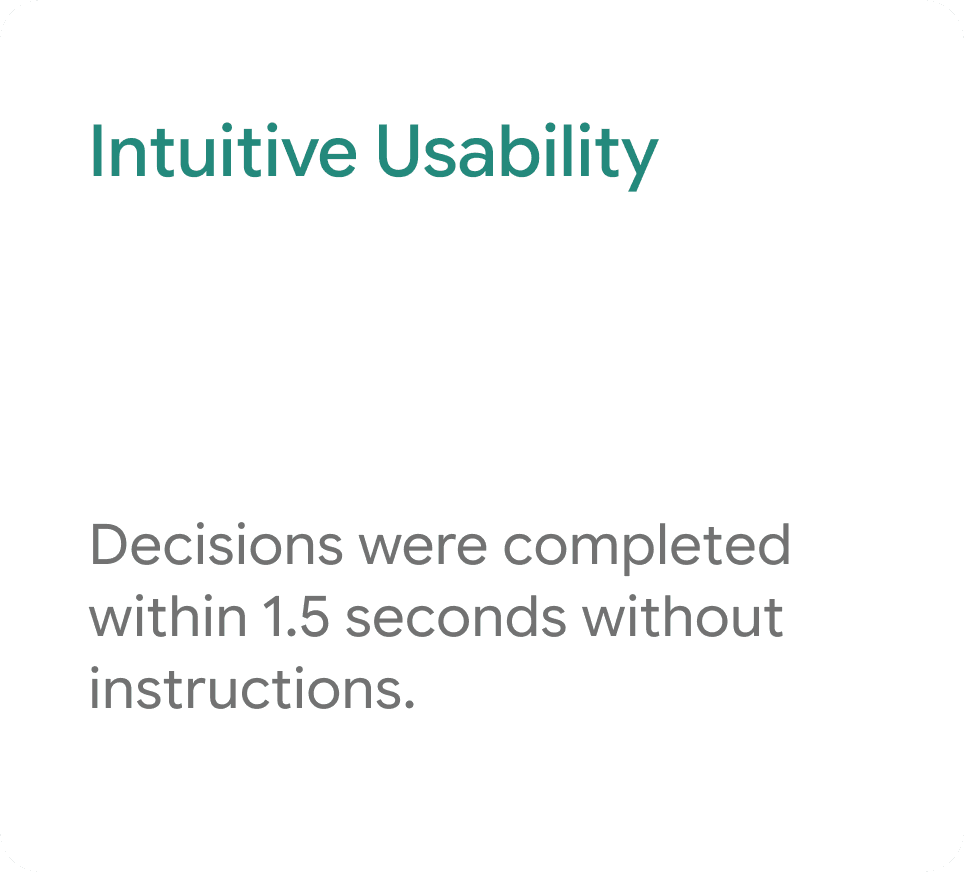 Intuitive Usability

Decisions were completed within 1.5 seconds without instructions.